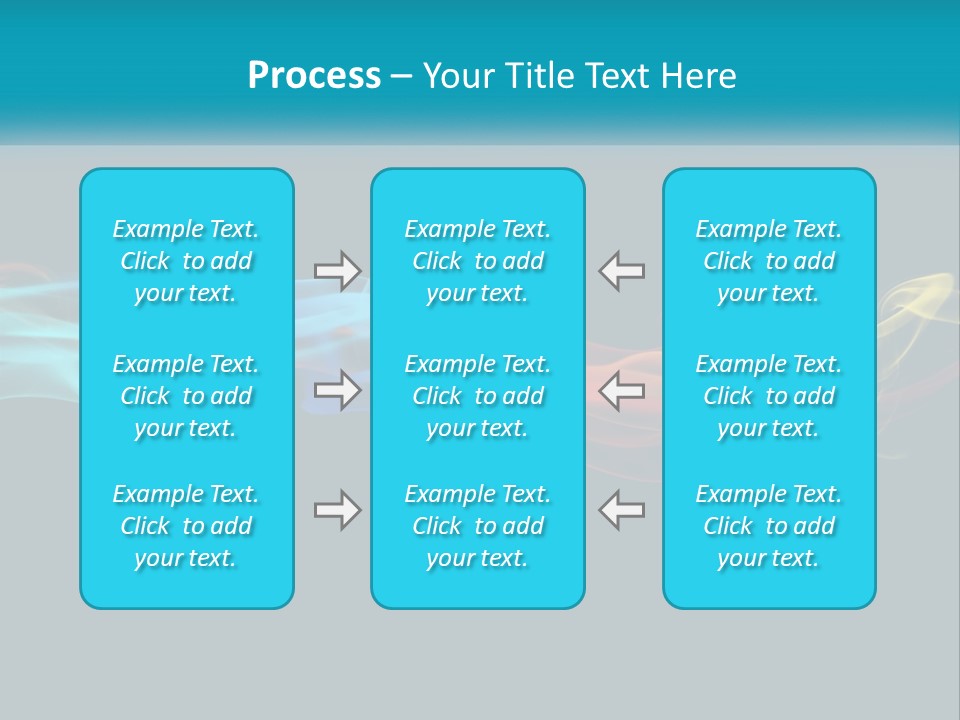 Process – Your Title Text Here

Example Text. Click to add your text.

Example Text. Click to add your text.

Example Text. Click to add your text.

Example Text. Click to add your text.

Example Text. Click to add your text.

Example Text. Click to add your text.

Example Text. Click to add your text.

Example Text. Click to add your text.

Example Text. Click to add your text.